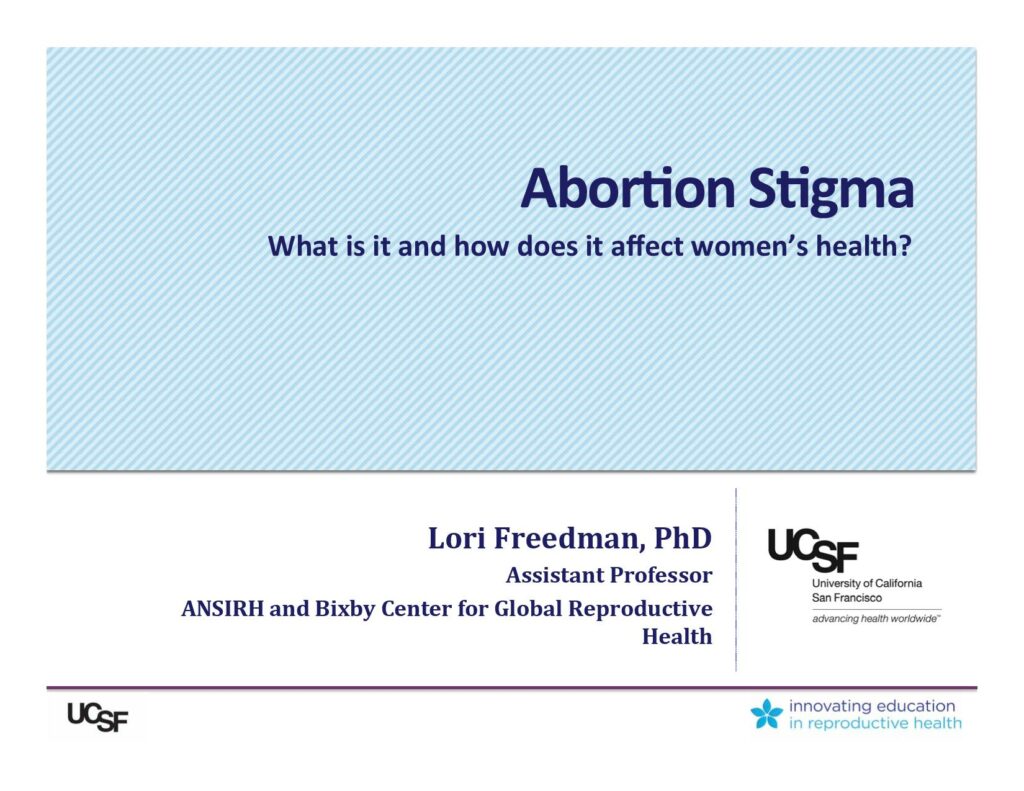 Abortion Stigma

What is it and how does it affect women's health?

Lori Freedman, PhD

Assistant Professor

ANSIRH and Bixby Center for Global Reproductive Health

UCSF
University of California
San Francisco
advancing health worldwide™

UCSF

innovating education
in reproductive health